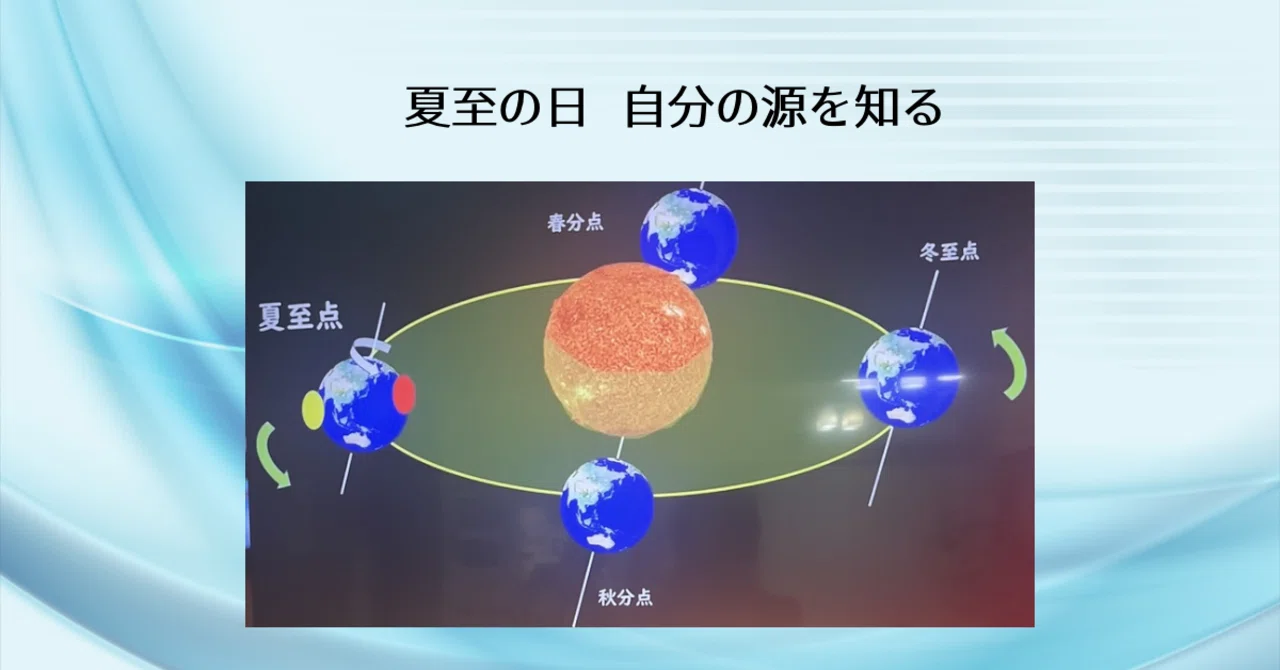 夏至の日　自分の源を知る

春分点

冬至点

夏至点

秋分点